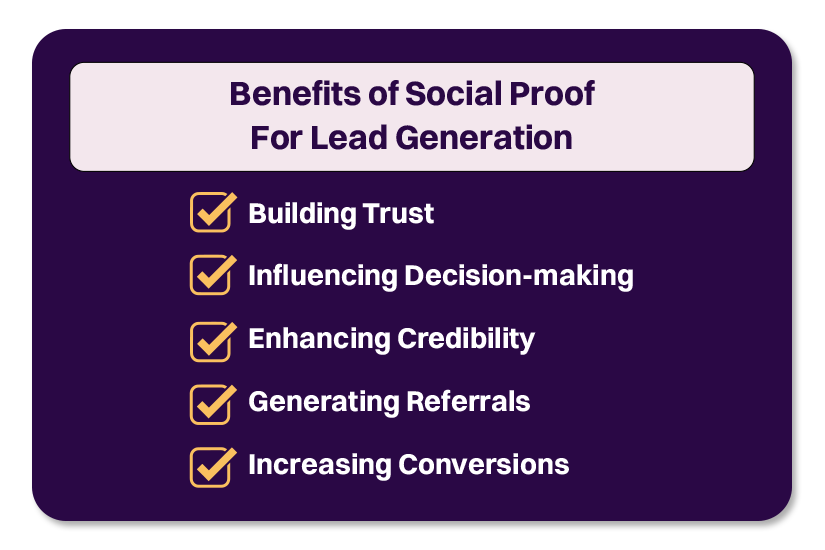 Benefits of Social Proof
For Lead Generation

Building Trust

Influencing Decision-making

Enhancing Credibility

Generating Referrals

Increasing Conversions